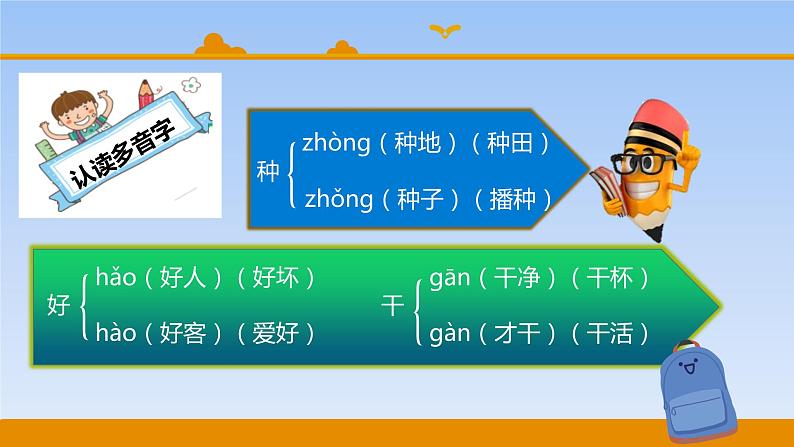 认读多音字

种 zhòng（种地）（种田）
zhǒng（种子）（播种）

好 hǎo（好人）（好坏）
hào（好客）（爱好）

干 gān（干净）（干杯）
gàn（才干）（干活）